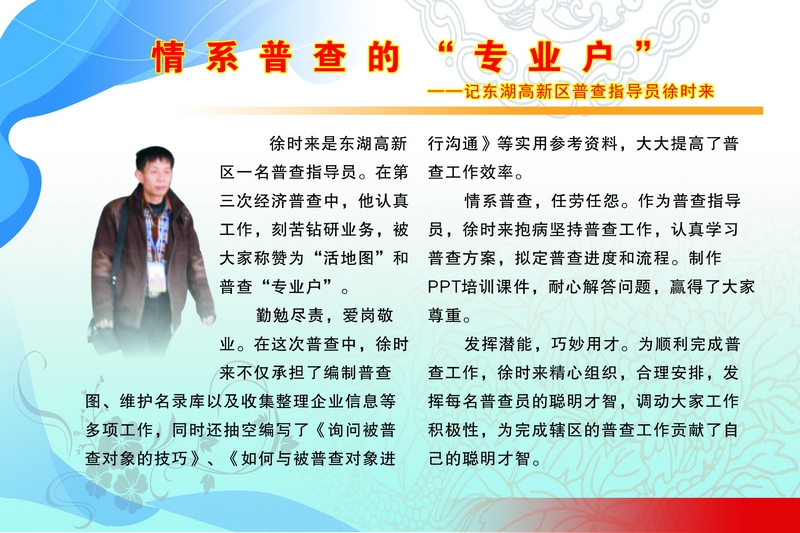 情系普查的“专业户”

——记东湖高新区普查指导员徐时来

徐时来是东湖高新区一名普查指导员。在第三次经济普查中，他认真工作，刻苦钻研业务，被大家称赞为“活地图”和普查“专业户”。

勤勉尽责，爱岗敬业。在这次普查中，徐时来不仅承担了编制普查图、维护名录库以及收集整理企业信息等多项工作，同时还抽空编写了《询问被普查对象的技巧》、《如何与被普查对象进行沟通》等实用参考资料，大大提高了普查工作效率。

情系普查，任劳任怨。作为普查指导员，徐时来抱病坚持普查工作，认真学习普查方案，拟定普查进度和流程。制作PPT培训课件，耐心解答问题，赢得了大家尊重。

发挥潜能，巧妙用才。为顺利完成普查工作，徐时来精心组织，合理安排，发挥每名普查员的聪明才智，调动大家工作积极性，为完成辖区的普查工作贡献了自己的聪明才智。